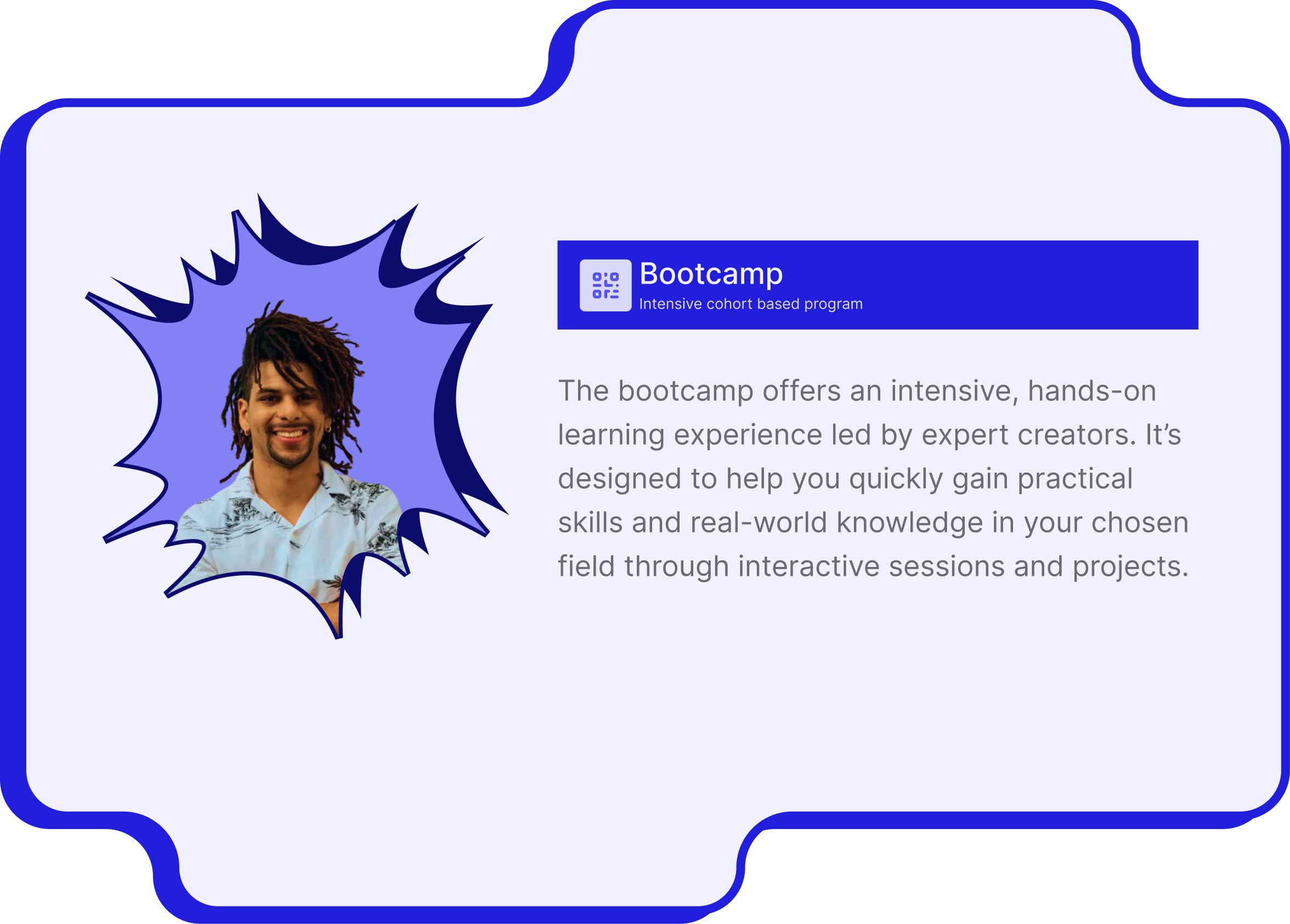 Bootcamp
Intensive cohort based program

The bootcamp offers an intensive, hands-on learning experience led by expert creators. It’s designed to help you quickly gain practical skills and real-world knowledge in your chosen field through interactive sessions and projects.